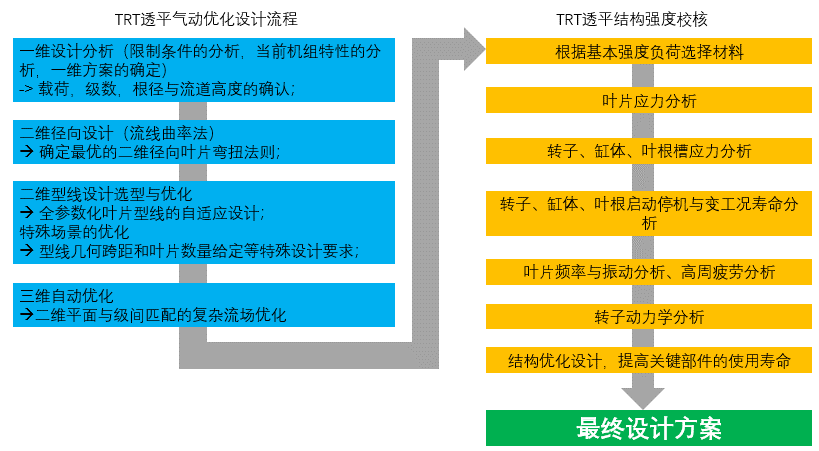 TRT透平气动优化设计流程

一维设计分析（限制条件的分析，当前机组特性的分析，一维方案的确定）
-> 载荷，级数，根径与流道高度的确认；

二维径向设计（流线曲率法）
→ 确定最优的二维径向叶片弯扭法则；

二维型线设计选型与优化
→ 全参数化叶片型线的自适应设计；
特殊场景的优化
→ 型线几何跨距和叶片数量给定等特殊设计要求；

三维自动优化
→二维平面与级间匹配的复杂流场优化

TRT透平结构强度校核

根据基本强度负荷选择材料

叶片应力分析

转子、缸体、叶根槽应力分析

转子、缸体、叶根启动停机与变工况寿命分析

叶片频率与振动分析、高周疲劳分析

转子动力学分析

结构优化设计，提高关键部件的使用寿命

最终设计方案